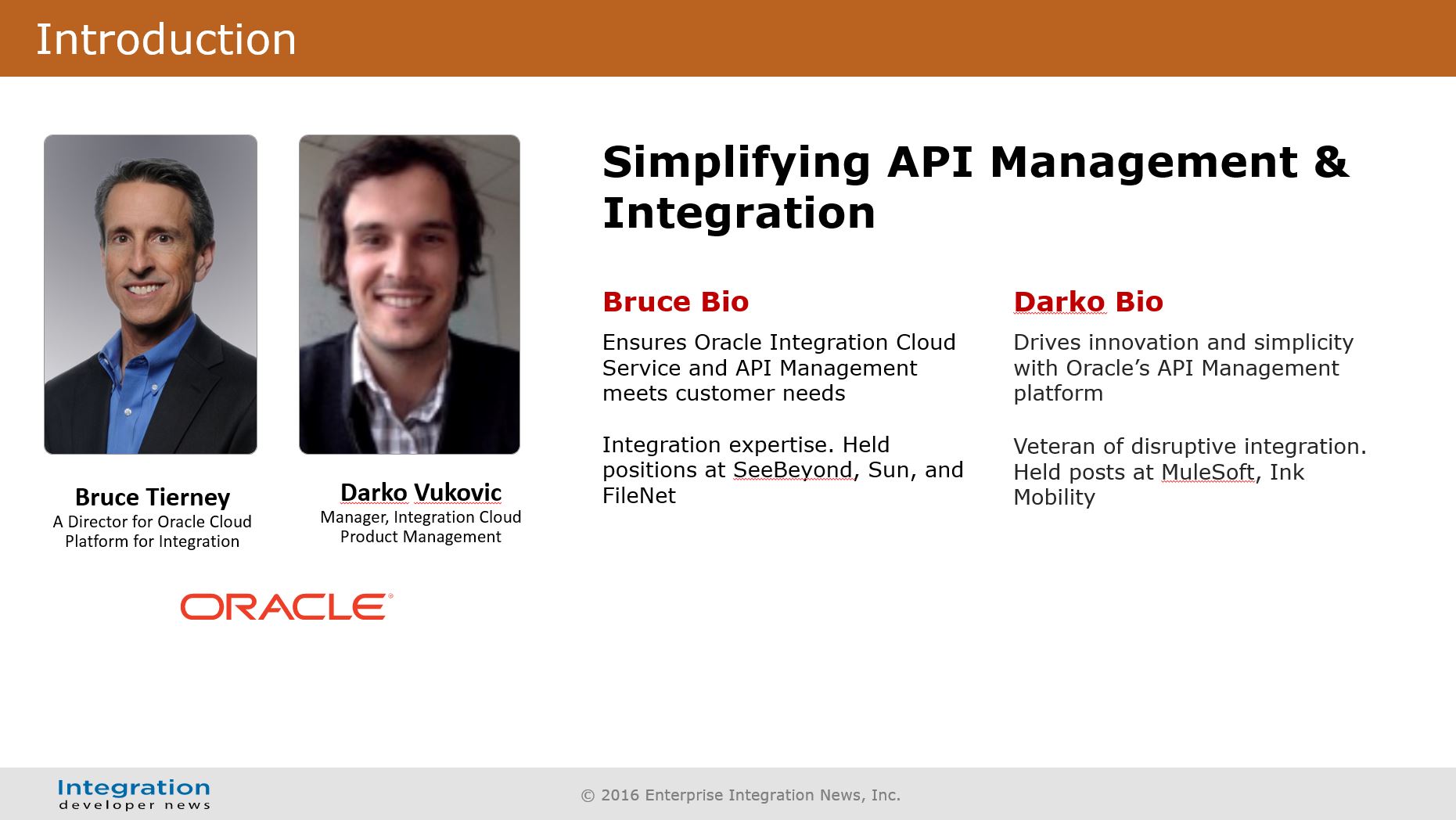 Introduction

Bruce Tierney
A Director for Oracle Cloud Platform for Integration

Darko Vukovic
Manager, Integration Cloud Product Management

ORACLE

Simplifying API Management & Integration

Bruce Bio

Ensures Oracle Integration Cloud Service and API Management meets customer needs

Integration expertise. Held positions at SeeBeyond, Sun, and FileNet

Darko Bio

Drives innovation and simplicity with Oracle's API Management platform

Veteran of disruptive integration. Held posts at MuleSoft, Ink Mobility

Integration developer news

© 2016 Enterprise Integration News, Inc.